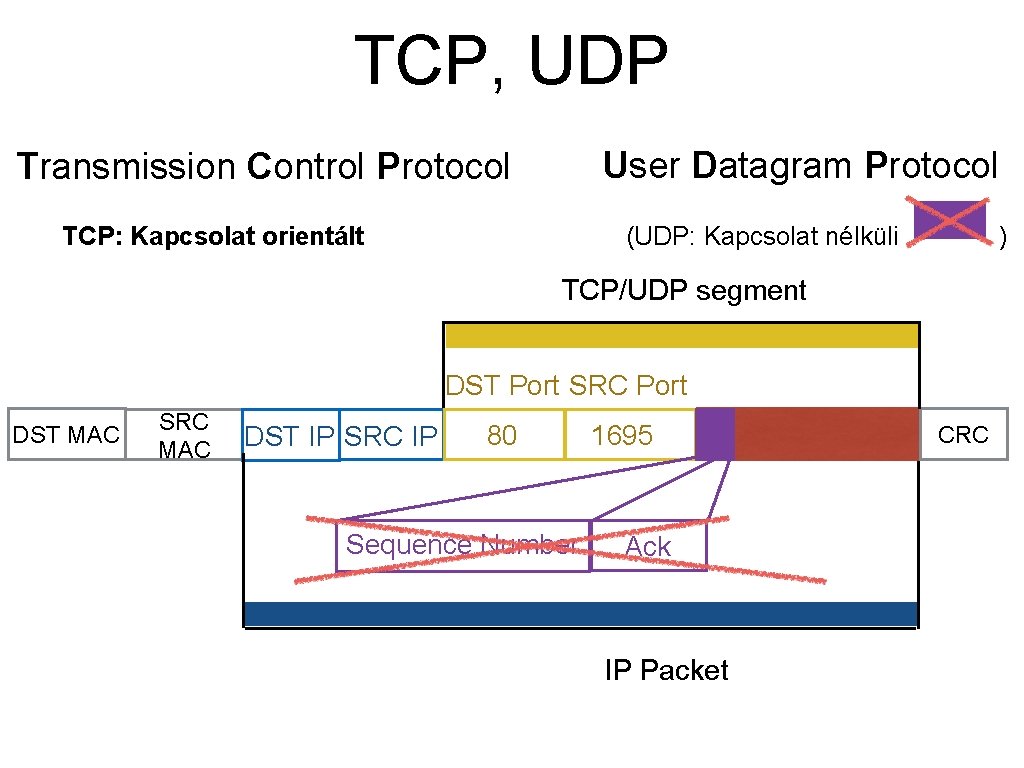 TCP, UDP

Transmission Control Protocol

User Datagram Protocol

TCP: Kapcsolat orientált

(UDP: Kapcsolat nélküli )

TCP/UDP segment

DST Port SRC Port

DST MAC

SRC MAC

DST IP

SRC IP

80

1695

CRC

Sequence Number

Ack

IP Packet